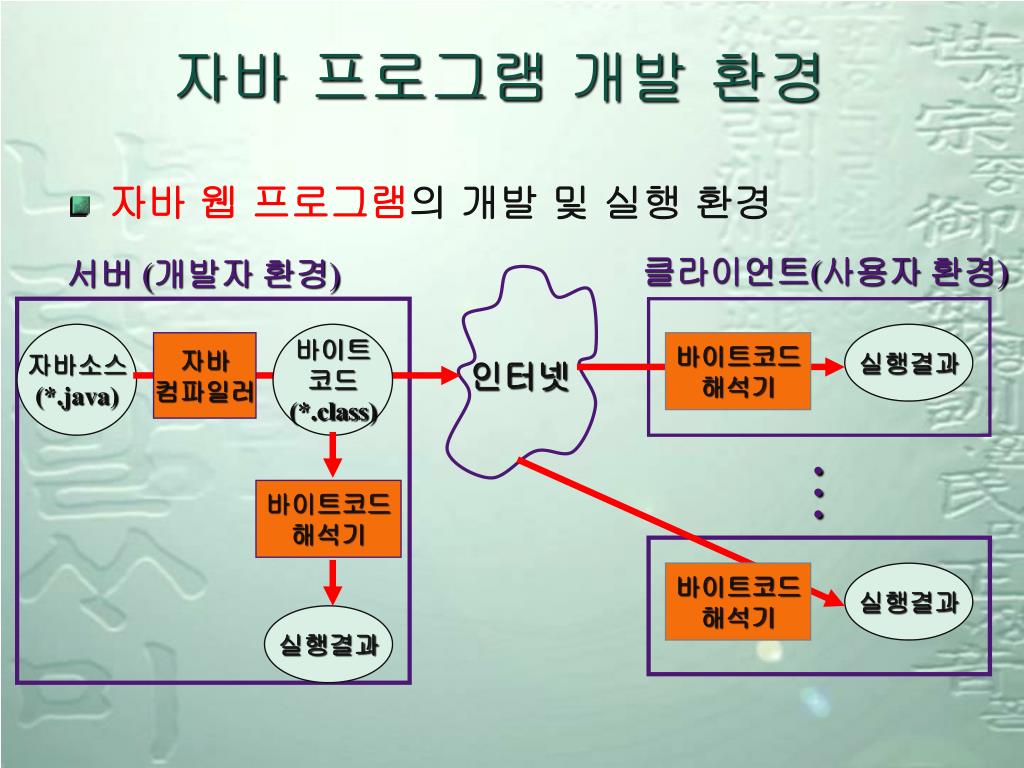 자바 프로그램 개발 환경

자바 웹 프로그램의 개발 및 실행 환경

서버 (개발자 환경)

자바소스 (*.java)

자바 컴파일러

바이트 코드 (*.class)

바이트코드 해석기

실행결과

인터넷

클라이언트(사용자 환경)

바이트코드 해석기

실행결과

바이트코드 해석기

실행결과